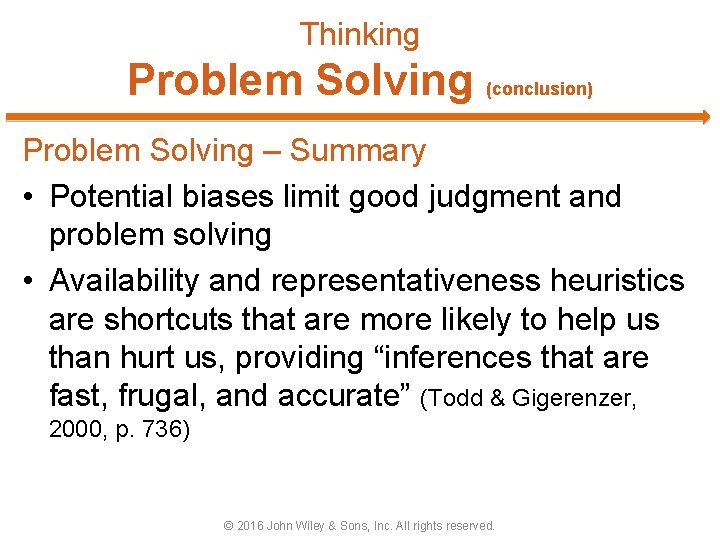 Thinking
Problem Solving (conclusion)

Problem Solving – Summary

• Potential biases limit good judgment and problem solving

• Availability and representativeness heuristics are shortcuts that are more likely to help us than hurt us, providing “inferences that are fast, frugal, and accurate” (Todd & Gigerenzer, 2000, p. 736)

© 2016 John Wiley & Sons, Inc. All rights reserved.